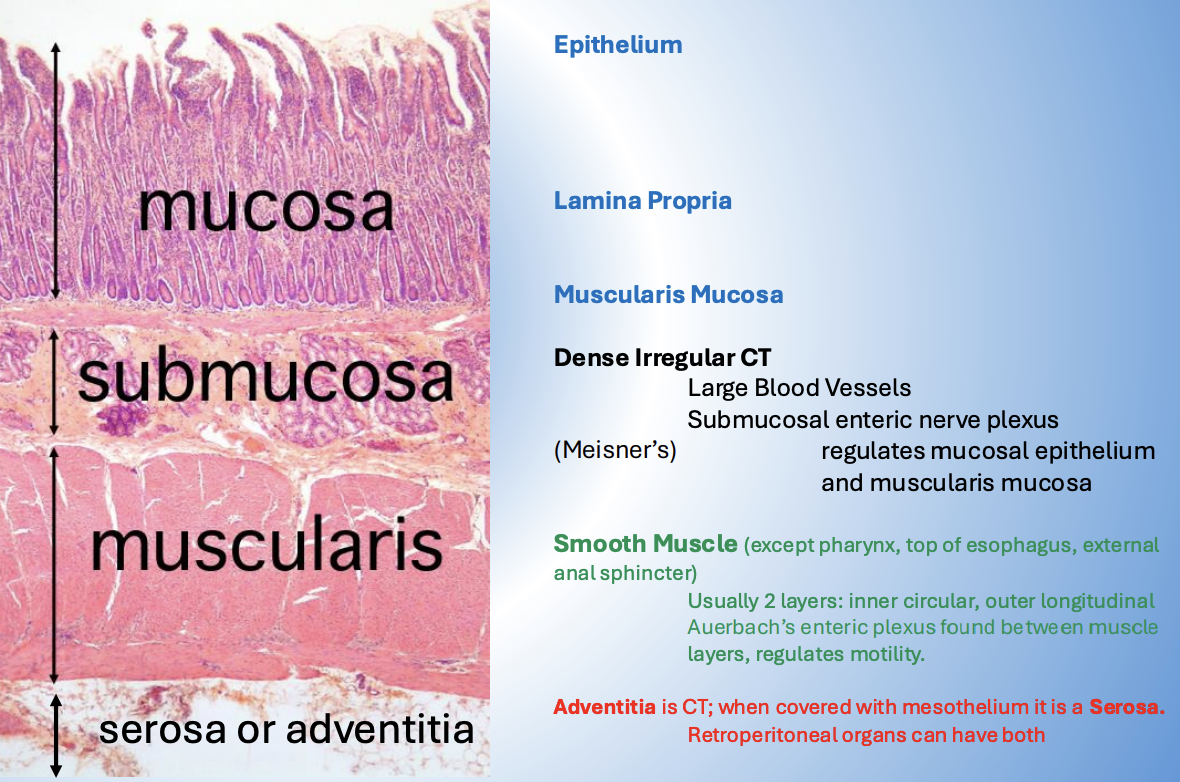 mucosa

submucosa

muscularis

serosa or adventitia

Epithelium

Lamina Propria

Muscularis Mucosa

Dense Irregular CT
Large Blood Vessels
Submucosal enteric nerve plexus
(Meisner's) regulates mucosal epithelium and muscularis mucosa

Smooth Muscle (except pharynx, top of esophagus, external anal sphincter)
Usually 2 layers: inner circular, outer longitudinal
Auerbach's enteric plexus found between muscle layers, regulates motility.

Adventitia is CT; when covered with mesothelium it is a Serosa.
Retroperitoneal organs can have both